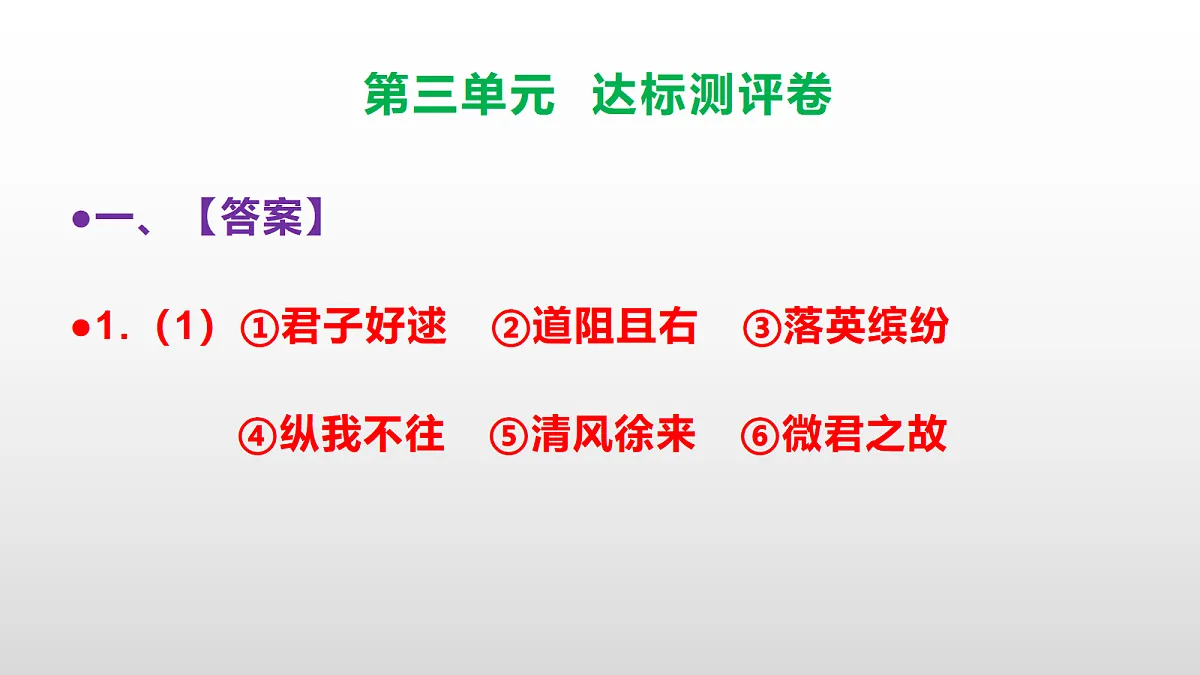 第三单元　达标测评卷

•一、【答案】

•1.（1）①君子好逑　②道阻且右　③落英缤纷

④纵我不往　⑤清风徐来　⑥微君之故